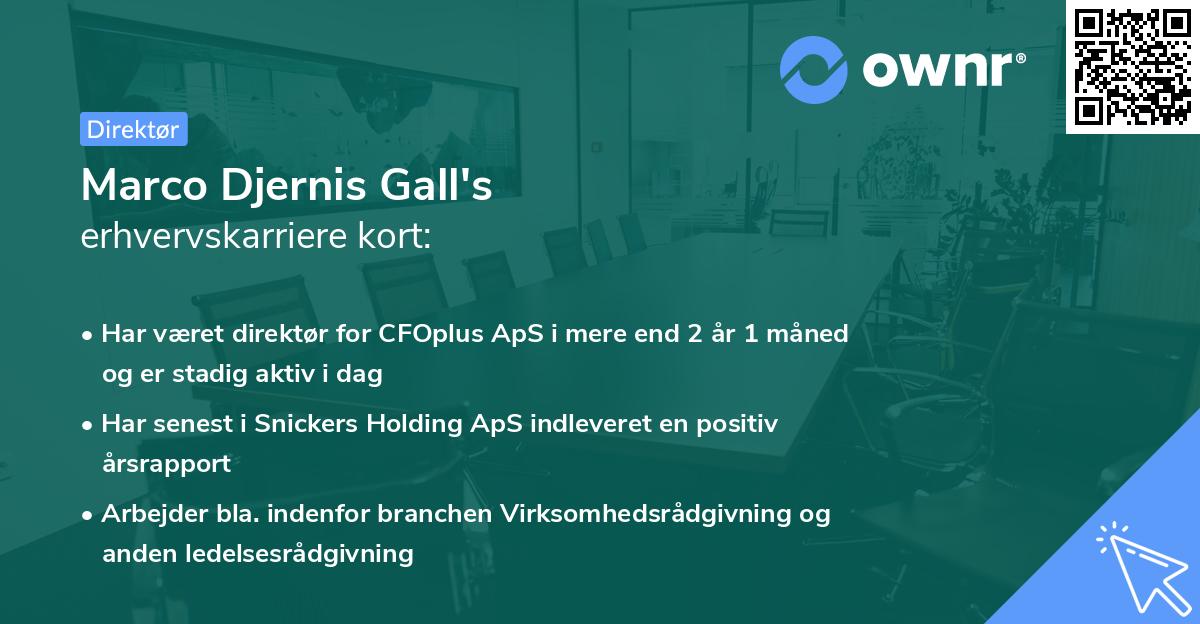 ownr®

Direktør

Marco Djernis Gall's
erhvervskarriere kort:

• Har været direktør for CFOplus ApS i mere end 2 år 1 måned og er stadig aktiv i dag
• Har senest i Snickers Holding ApS indleveret en positiv årsrapport
• Arbejder bla. indenfor branchen Virksomhedsrådgivning og anden ledelsesrådgivning